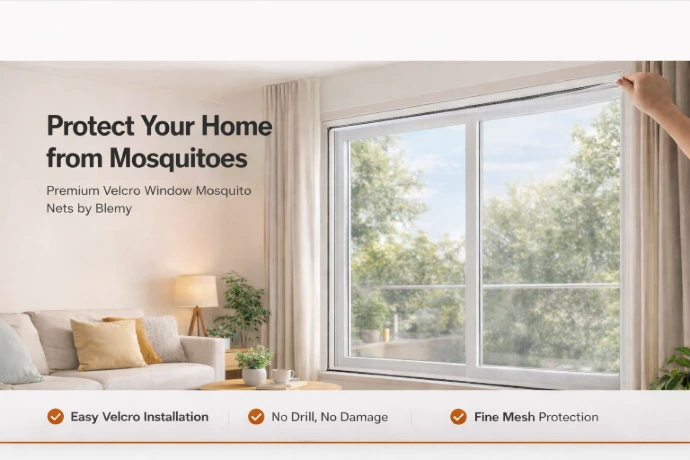 Protect Your Home from Mosquitoes

Premium Velcro Window Mosquito Nets by Blemy

Easy Velcro Installation

No Drill, No Damage

Fine Mesh Protection